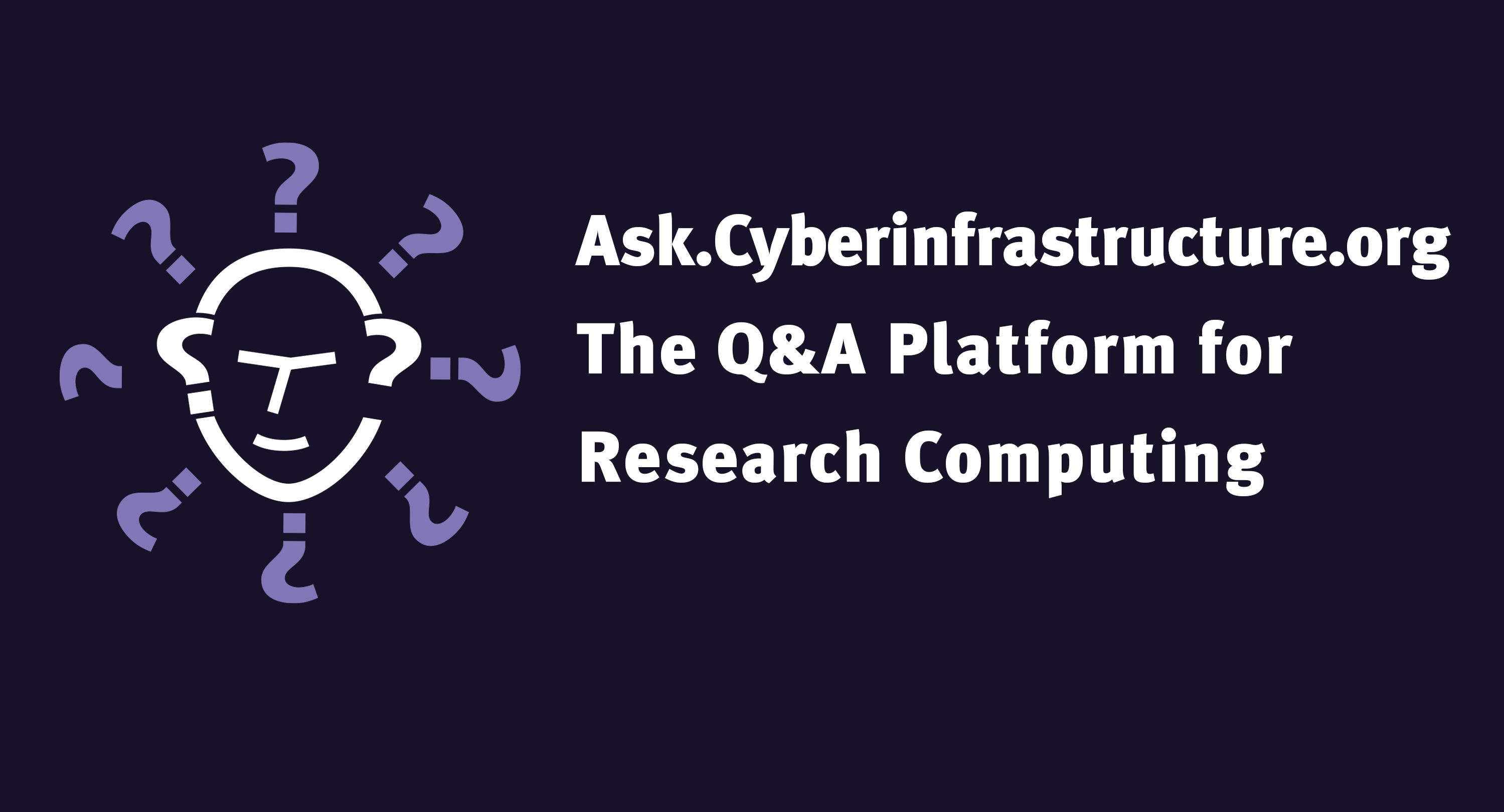 Ask.Cyberinfrastructure.org
The Q&A Platform for
Research Computing